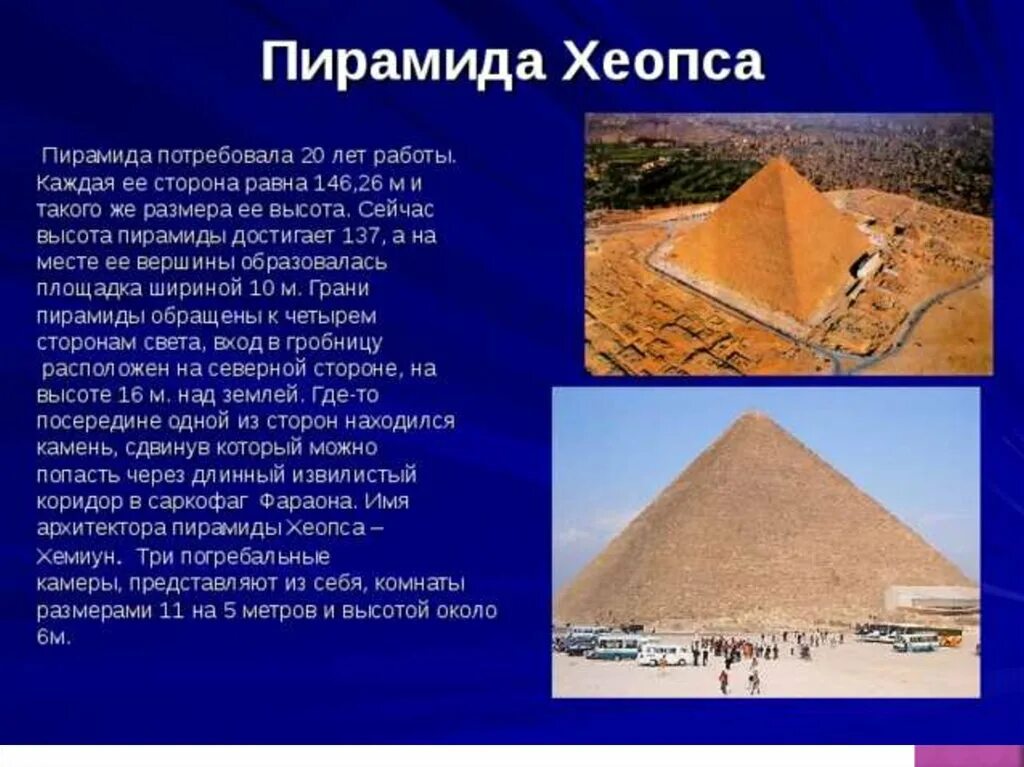 Пирамида Хеопса

Пирамида потребовала 20 лет работы. Каждая ее сторона равна 146,26 м и такого же размера ее высота. Сейчас высота пирамиды достигает 137, а на месте ее вершины образовалась площадка шириной 10 м. Грани пирамиды обращены к четырем сторонам света, вход в гробницу расположен на северной стороне, на высоте 16 м. над землей. Где-то посередине одной из сторон находился камень, сдвинув который можно попасть через длинный извилистый коридор в саркофаг Фараона. Имя архитектора пирамиды Хеопса – Хемиун. Три погребальные камеры, представляют из себя, комнаты размерами 11 на 5 метров и высотой около 6м.